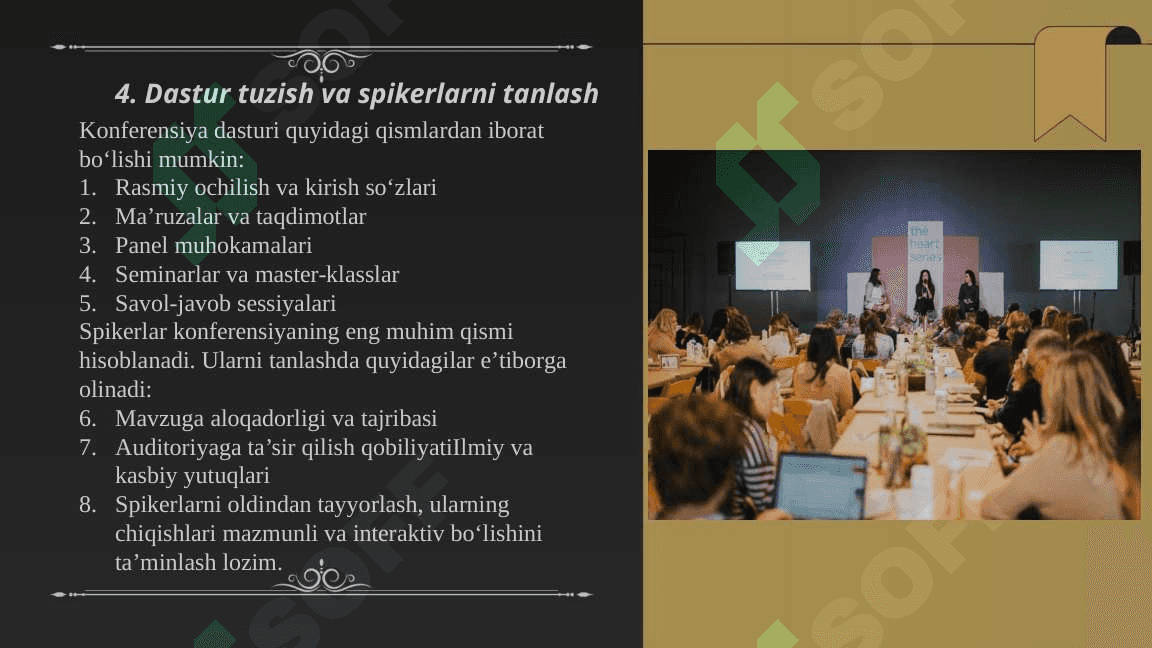 4. Dastur tuzish va spikerlarni tanlash

Konferensiya dasturi quyidagi qismlardan iborat bo‘lishi mumkin:
1. Rasmiy ochilish va kirish so‘zlari
2. Ma’ruzalar va taqdimotlar
3. Panel muhokamalari
4. Seminarlar va master-klasslar
5. Savol-javob sessiyalari
Spikerlar konferensiyaning eng muhim qismi hisoblanadi. Ularni tanlashda quyidagilar e’tiborga olinadi:
6. Mavzuga aloqadorligi va tajribasi
7. Auditoriyaga ta’sir qilish qobiliyatiIlmiy va kasbiy yutuqlari
8. Spikerlarni oldindan tayyorlash, ularning chiqishlari mazmunli va interaktiv bo‘lishini ta’minlash lozim.

the heart series